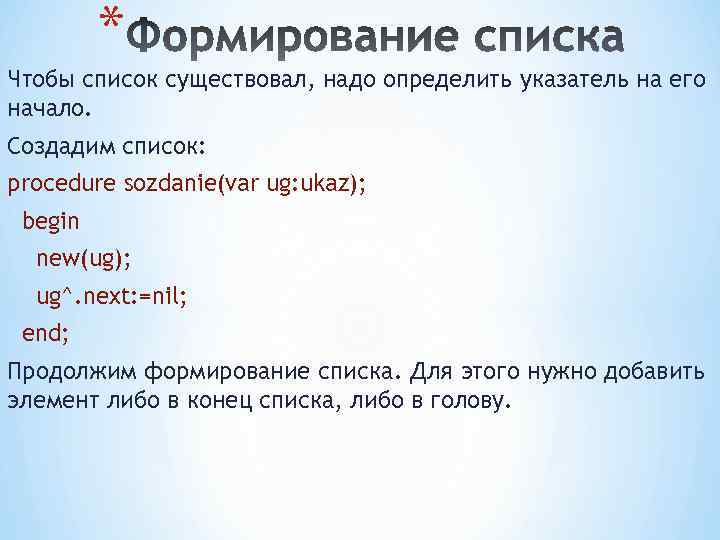 *Формирование списка

Чтобы список существовал, надо определить указатель на его начало.

Создадим список:

procedure sozdanie(var ug:ukaz);

begin

new(ug);

ug^.next:=nil;

end;

Продолжим формирование списка. Для этого нужно добавить элемент либо в конец списка, либо в голову.